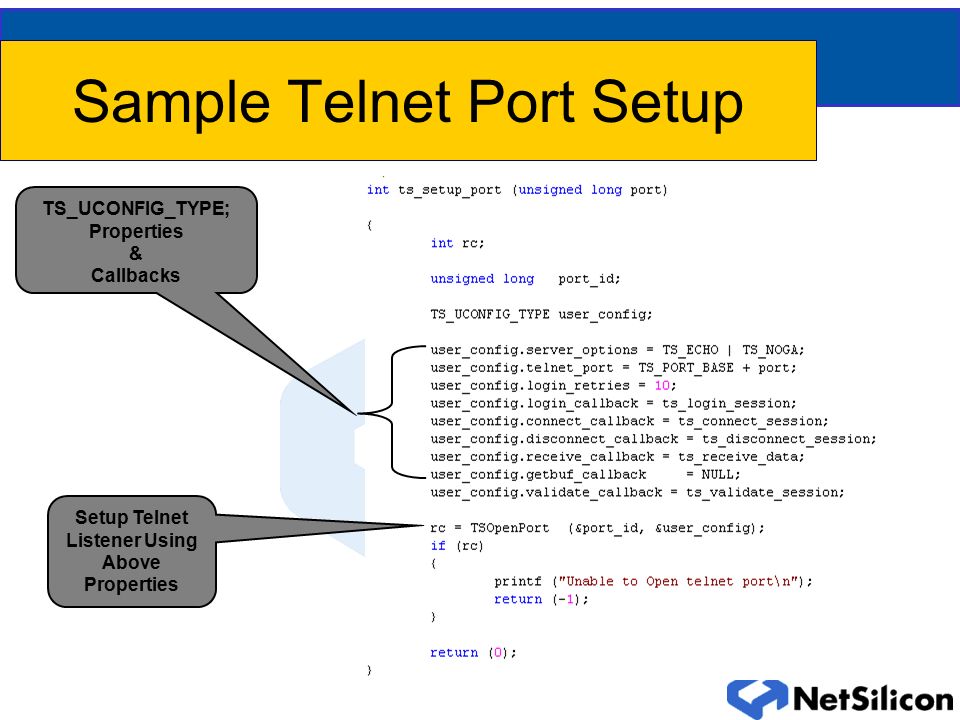 Sample Telnet Port Setup

TS_UCONFIG_TYPE;
Properties
&
Callbacks

Setup Telnet Listener Using Above Properties

int ts_setup_port (unsigned long port)

{
int rc;

unsigned long port_id;

TS_UCONFIG_TYPE user_config;

user_config.server_options = TS_ECHO | TS_NOGA;
user_config.telnet_port = TS_PORT_BASE + port;
user_config.login_retries = 10;
user_config.login_callback = ts_login_session;
user_config.connect_callback = ts_connect_session;
user_config.disconnect_callback = ts_disconnect_session;
user_config.receive_callback = ts_receive_data;
user_config.getbuf_callback = NULL;
user_config.validate_callback = ts_validate_session;

rc = TSOpenPort (&port_id, &user_config);
if (rc)
{
printf ("Unable to Open telnet port\n");
return (-1);
}

return (0);
}

NetSilicon